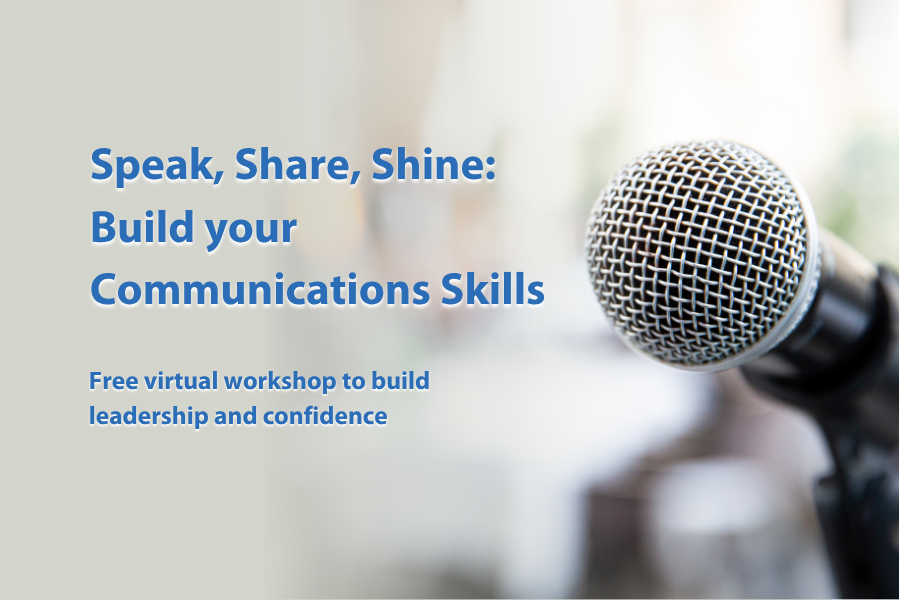 Speak, Share, Shine:
Build your
Communications Skills

Free virtual workshop to build leadership and confidence